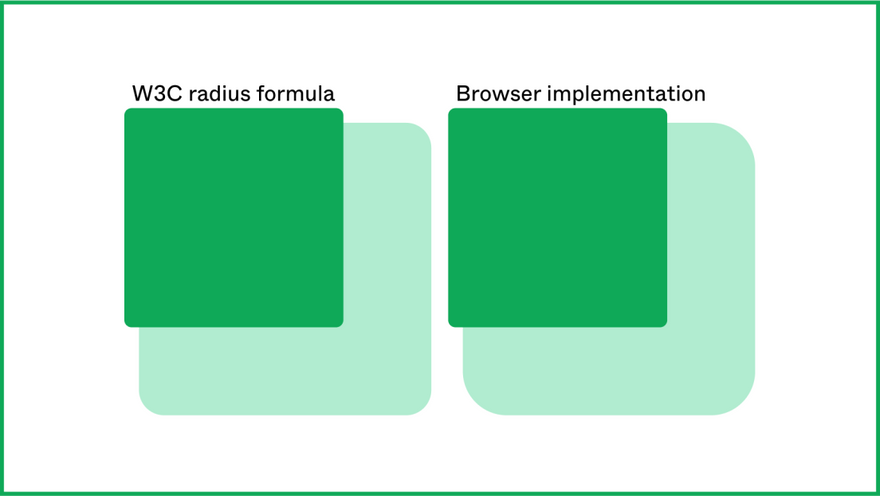 W3C radius formula

Browser implementation